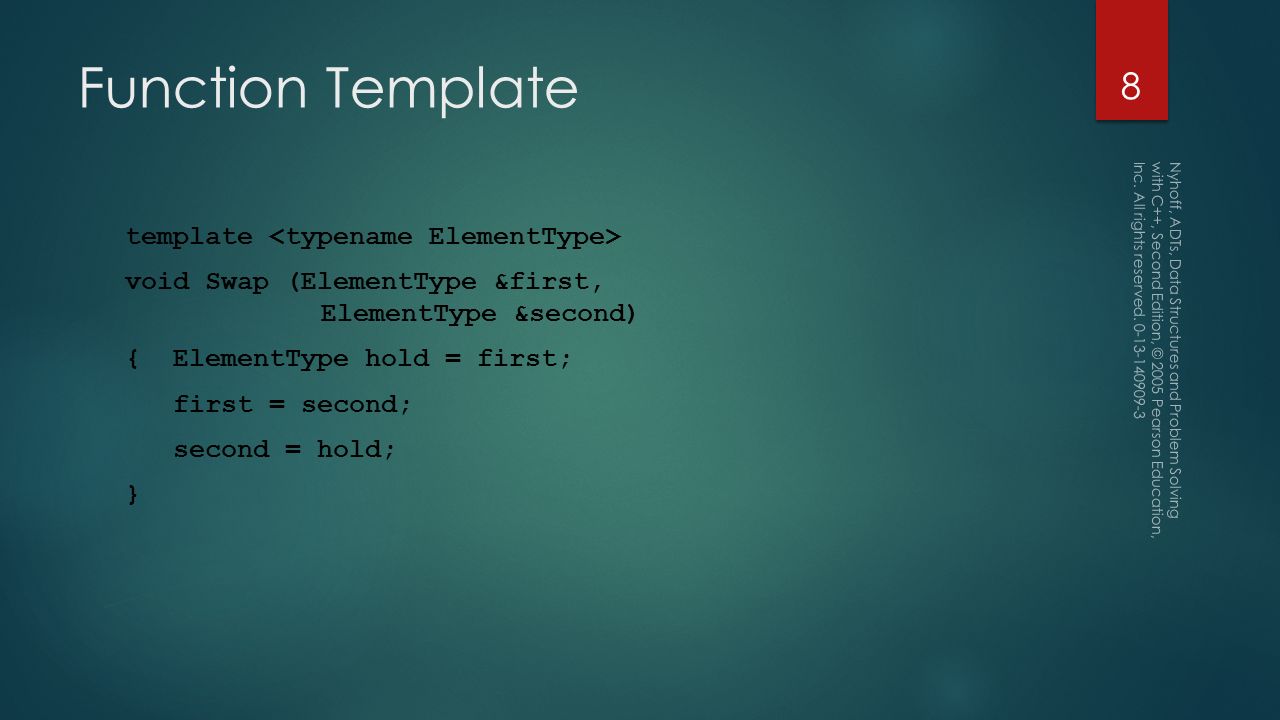 Function Template

8

template <typename ElementType>
void Swap (ElementType &first,
             ElementType &second)
{  ElementType hold = first;
   first = second;
   second = hold;
}

Nyhoff, ADTs, Data Structures and Problem Solving with C++, Second Edition, © 2005 Pearson Education, Inc. All rights reserved. 0-13-140909-3